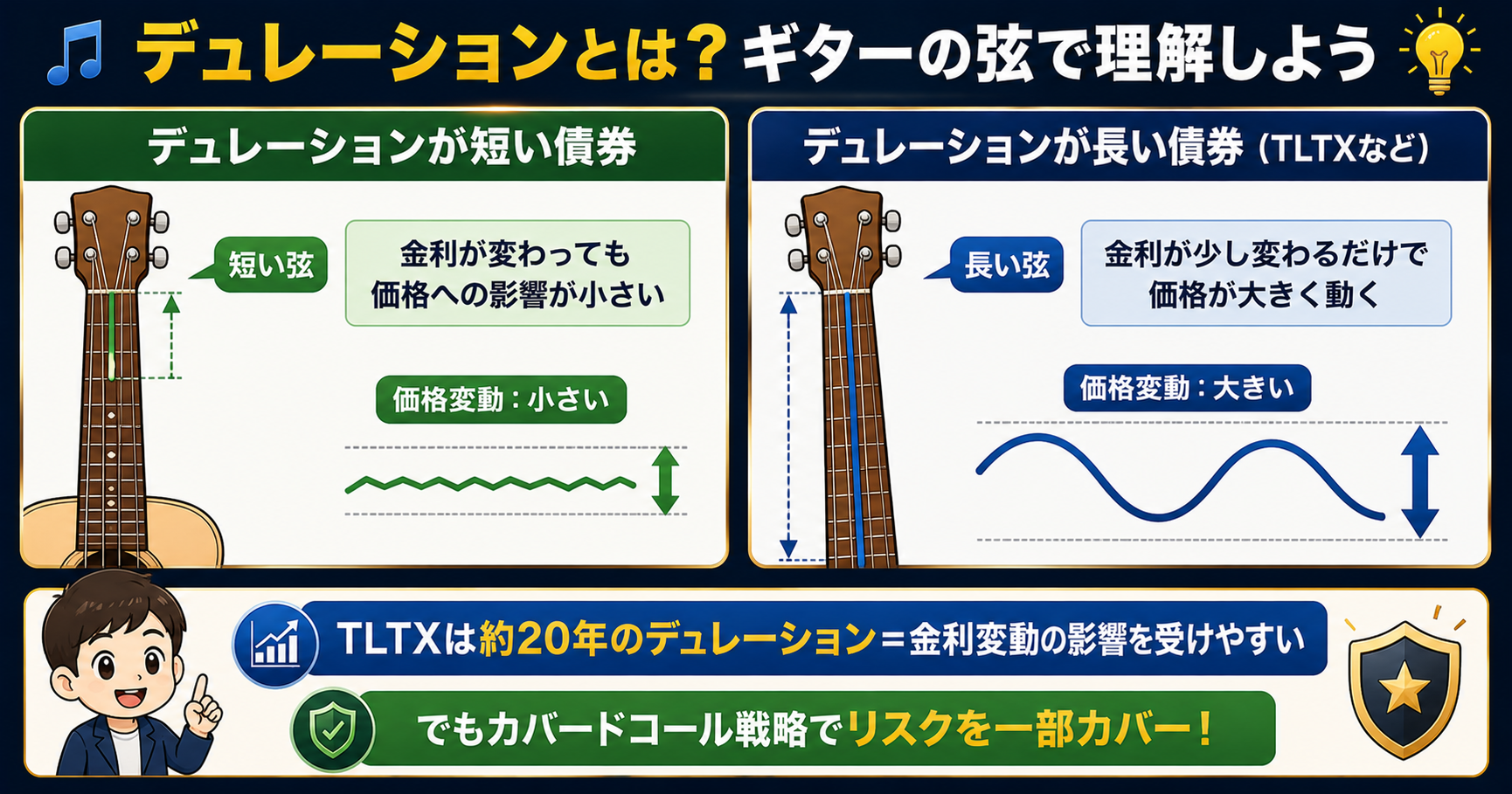 デュレーションとは？ギターの弦で理解しよう

デュレーションが短い債券

短い弦

金利が変わっても価格への影響が小さい

価格変動：小さい

デュレーションが長い債券（TLTXなど）

長い弦

金利が少し変わるだけで価格が大きく動く

価格変動：大きい

TLTXは約20年のデュレーション＝金利変動の影響を受けやすい

でもカバードコール戦略でリスクを一部カバー！